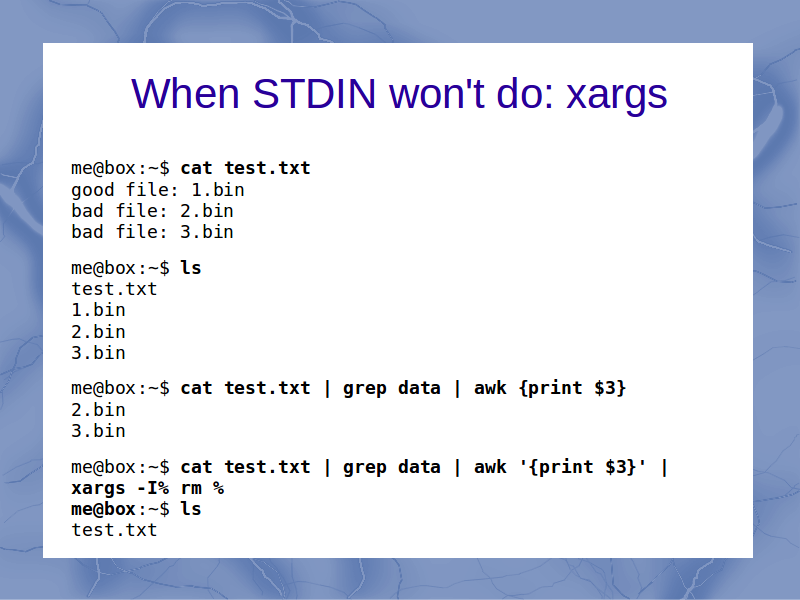 When STDIN won't do: xargs

me@box:~$ cat test.txt
good file: 1.bin
bad file: 2.bin
bad file: 3.bin

me@box:~$ ls
test.txt
1.bin
2.bin
3.bin

me@box:~$ cat test.txt | grep data | awk {print $3}
2.bin
3.bin

me@box:~$ cat test.txt | grep data | awk '{print $3}' | xargs -I% rm %
me@box:~$ ls
test.txt